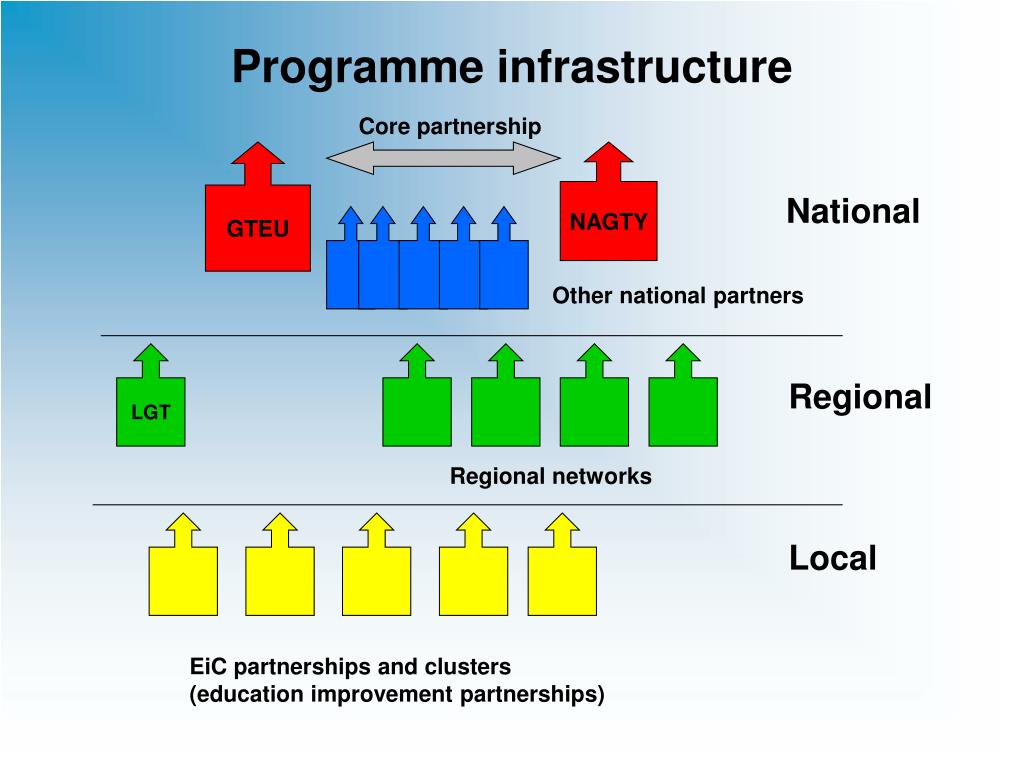 Programme infrastructure

Core partnership

GTEU

NAGTY

National

Other national partners

LGT

Regional

Regional networks

Local

EiC partnerships and clusters
(education improvement partnerships)